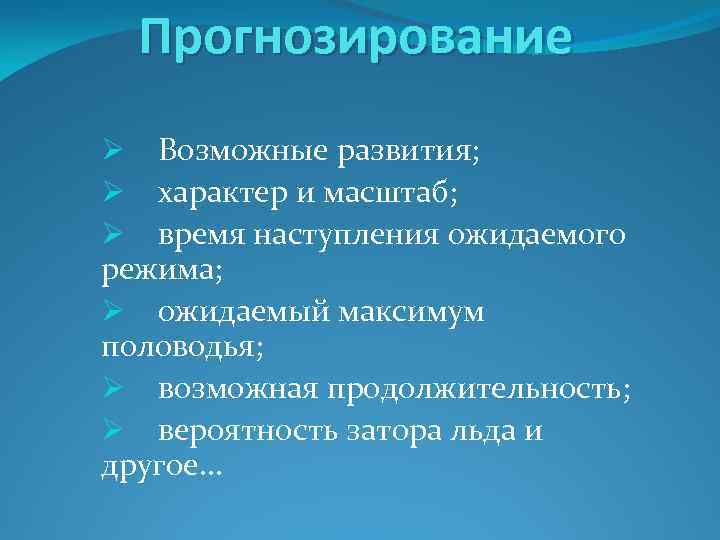 Прогнозирование

➢ Возможные развития;
➢ характер и масштаб;
➢ время наступления ожидаемого режима;
➢ ожидаемый максимум половодья;
➢ возможная продолжительность;
➢ вероятность затора льда и другое...